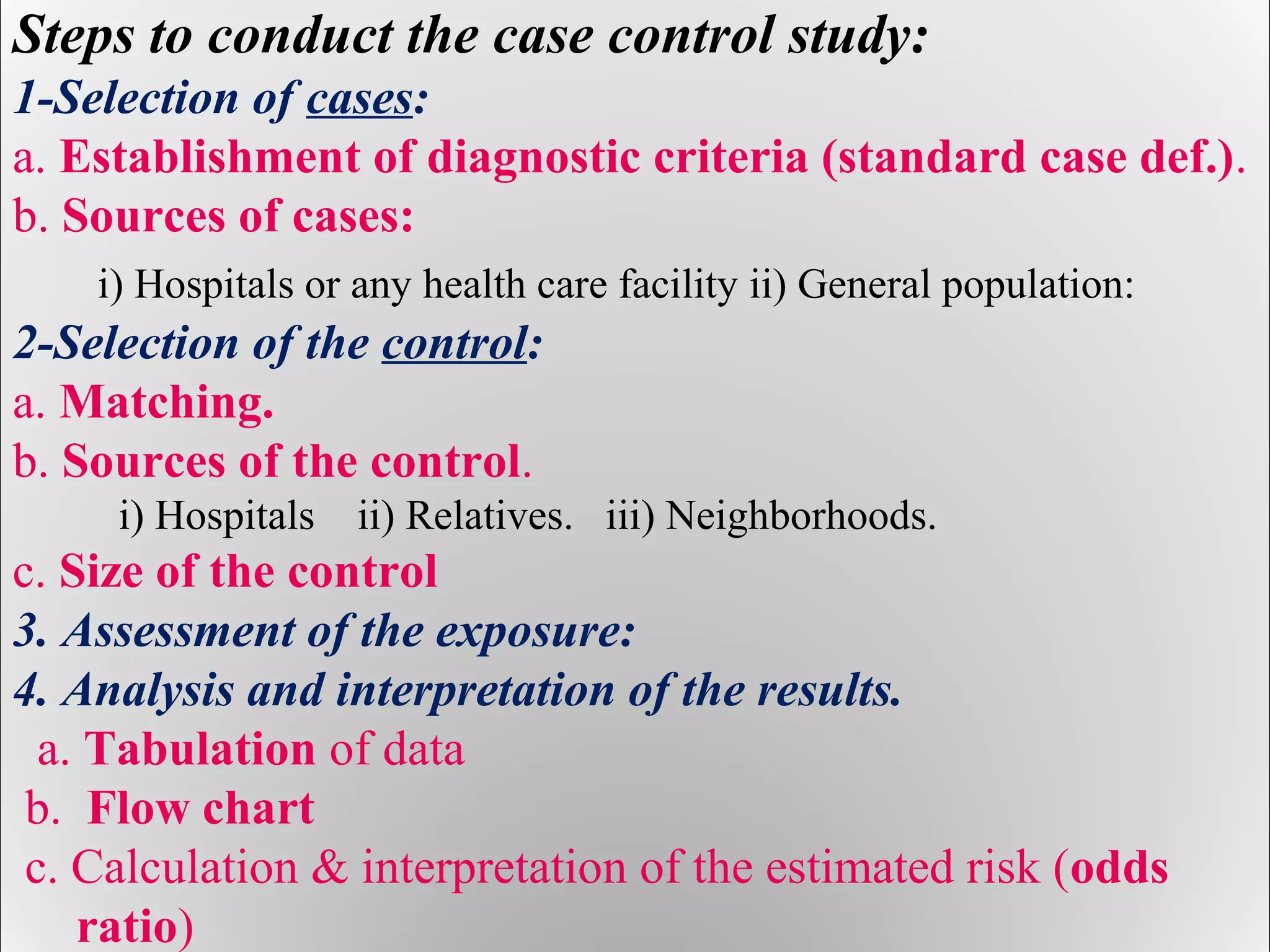 Steps to conduct the case control study:

1-Selection of cases:

a. Establishment of diagnostic criteria (standard case def.).

b. Sources of cases:

i) Hospitals or any health care facility ii) General population:

2-Selection of the control:

a. Matching.

b. Sources of the control.

i) Hospitals ii) Relatives. iii) Neighborhoods.

c. Size of the control

3. Assessment of the exposure:

4. Analysis and interpretation of the results.

a. Tabulation of data

b. Flow chart

c. Calculation & interpretation of the estimated risk (odds ratio)